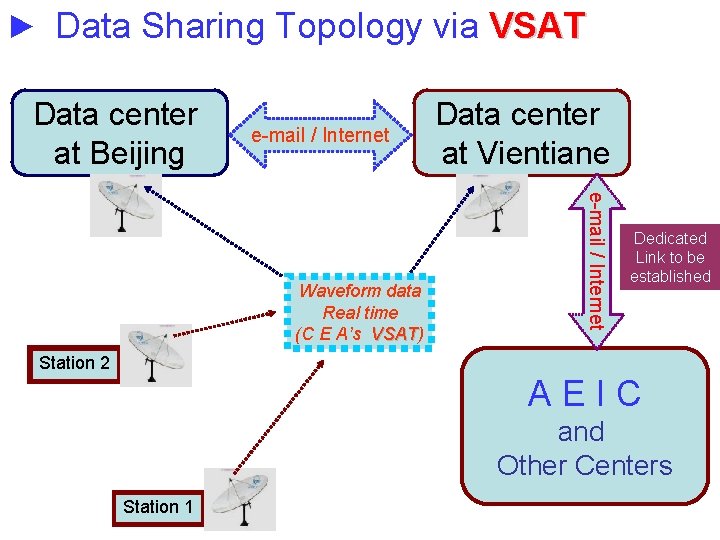 ► Data Sharing Topology via VSAT

Data center at Beijing

e-mail / Internet

Data center at Vientiane

e-mail / Internet

Dedicated Link to be established

Waveform data Real time (C E A's VSAT)

Station 2

Station 1

A E I C and Other Centers